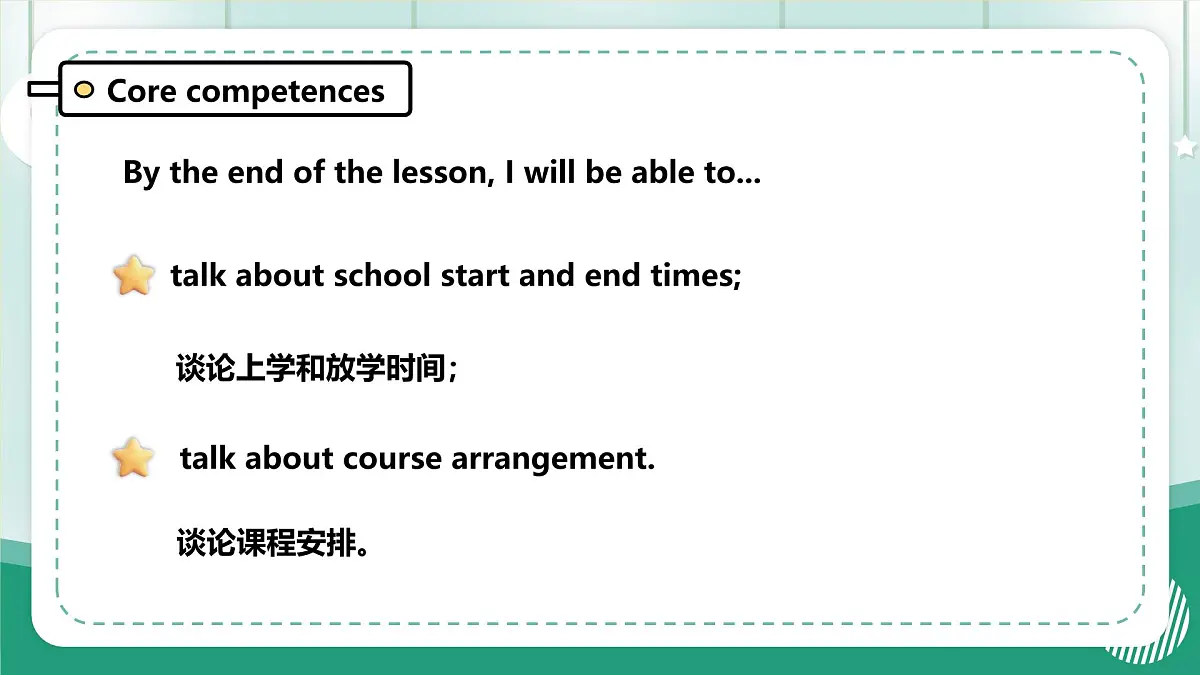 Core competences

By the end of the lesson, I will be able to...

talk about school start and end times;

谈论上学和放学时间；

talk about course arrangement.

谈论课程安排。